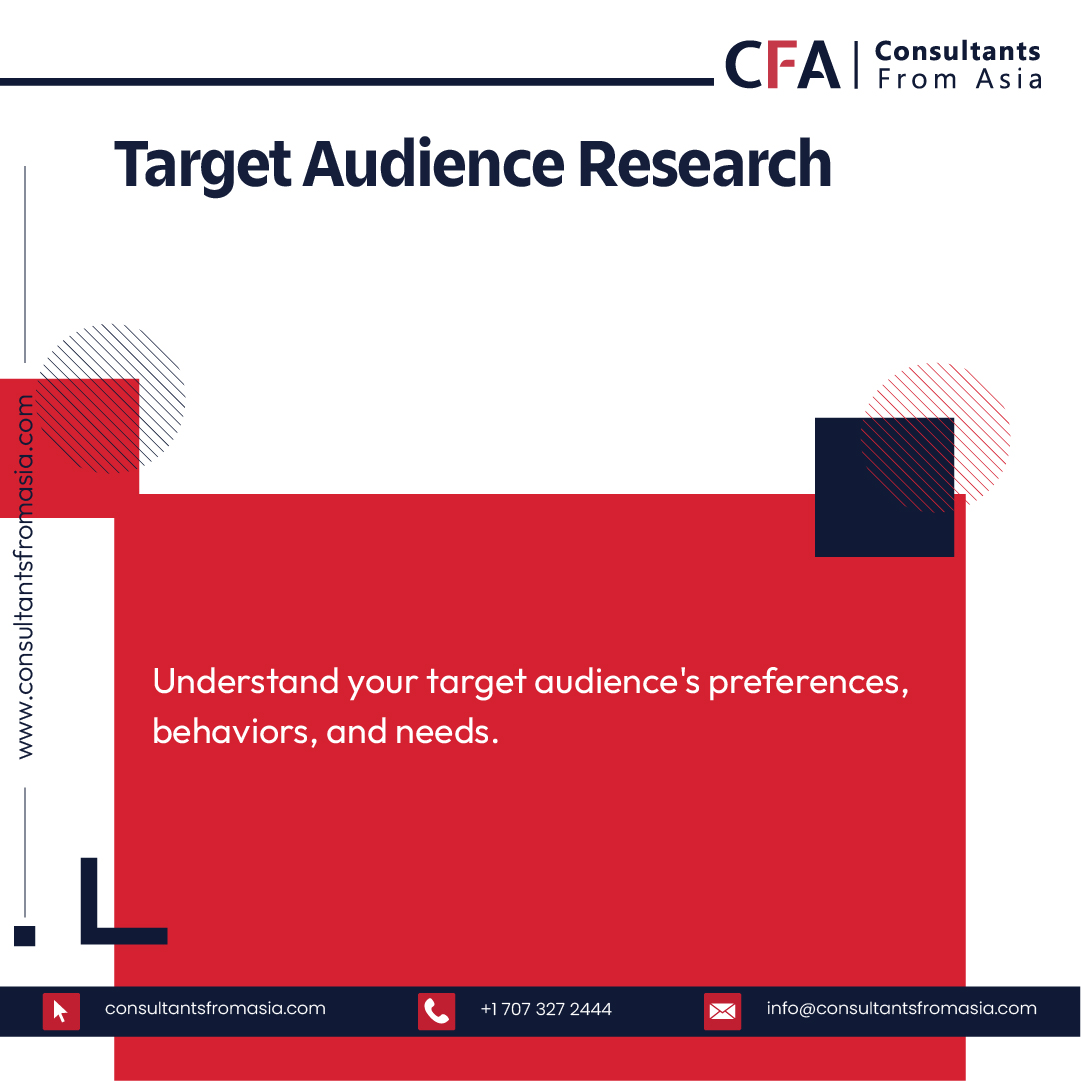 CFA | Consultants From Asia

Target Audience Research

www.consultantsfromasia.com

Understand your target audience's preferences, behaviors, and needs.

consultantsfromasia.com
+1 707 327 2444
info@consultantsfromasia.com